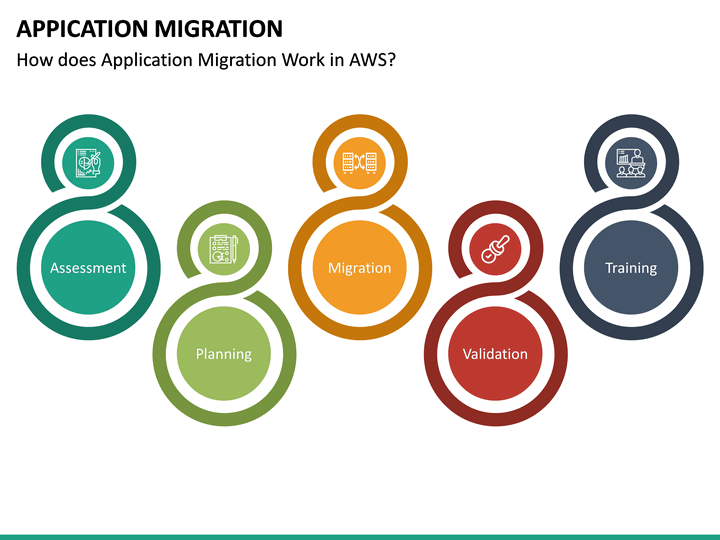 APPICATION MIGRATION

How does Application Migration Work in AWS?

Assessment

Planning

Migration

Validation

Training